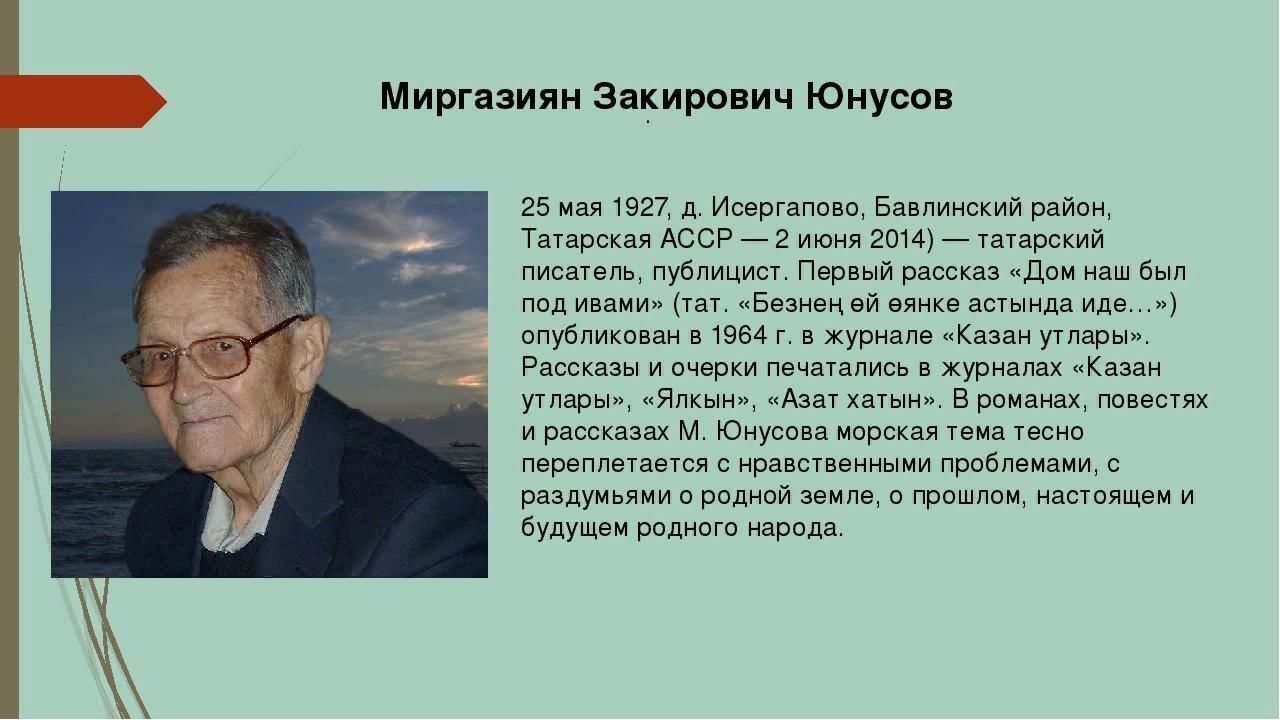 Миргазиян Закирович Юнусов

25 мая 1927, д. Исергапово, Бавлинский район, Татарская АССР — 2 июня 2014) — татарский писатель, публицист. Первый рассказ «Дом наш был под ивами» (тат. «Безнең өй өянке астында иде…») опубликован в 1964 г. в журнале «Казан утлары». Рассказы и очерки печатались в журналах «Казан утлары», «Ялкын», «Азат хатын». В романах, повестях и рассказах М. Юнусова морская тема тесно переплетается с нравственными проблемами, с раздумьями о родной земле, о прошлом, настоящем и будущем родного народа.